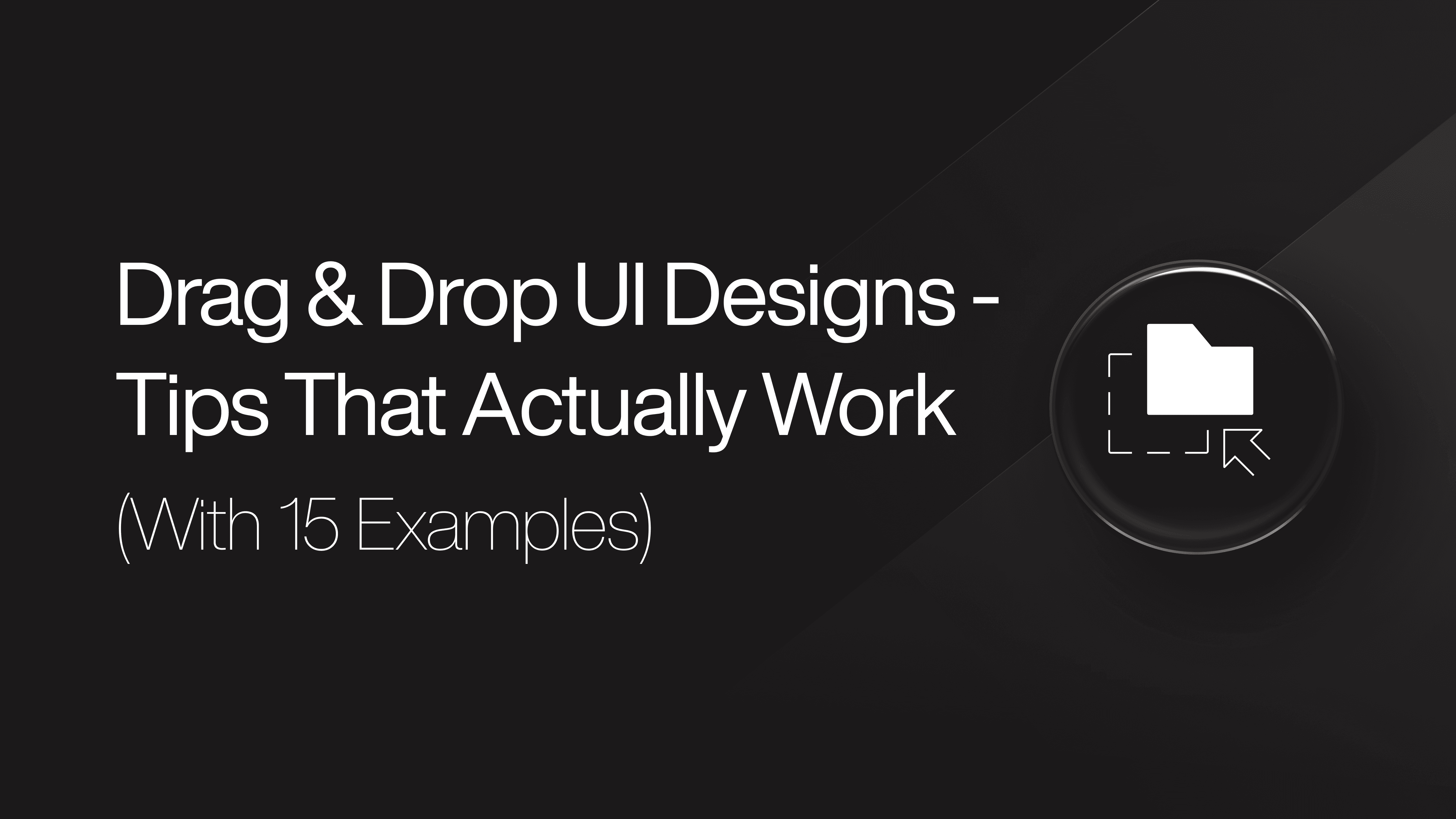 Drag & Drop UI Designs - Tips That Actually Work

(With 15 Examples)